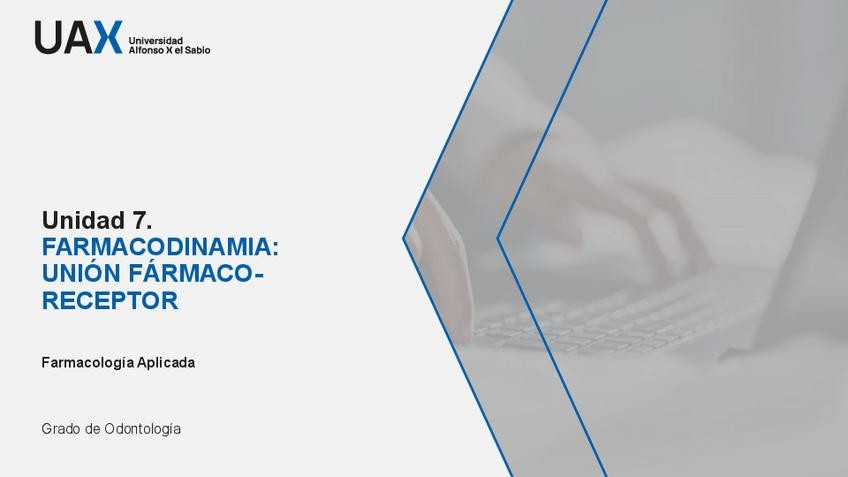 UAX Universidad Alfonso X el Sabio

Unidad 7.
FARMACODINAMIA: UNIÓN FÁRMACO-RECEPTOR

Farmacología Aplicada

Grado de Odontología